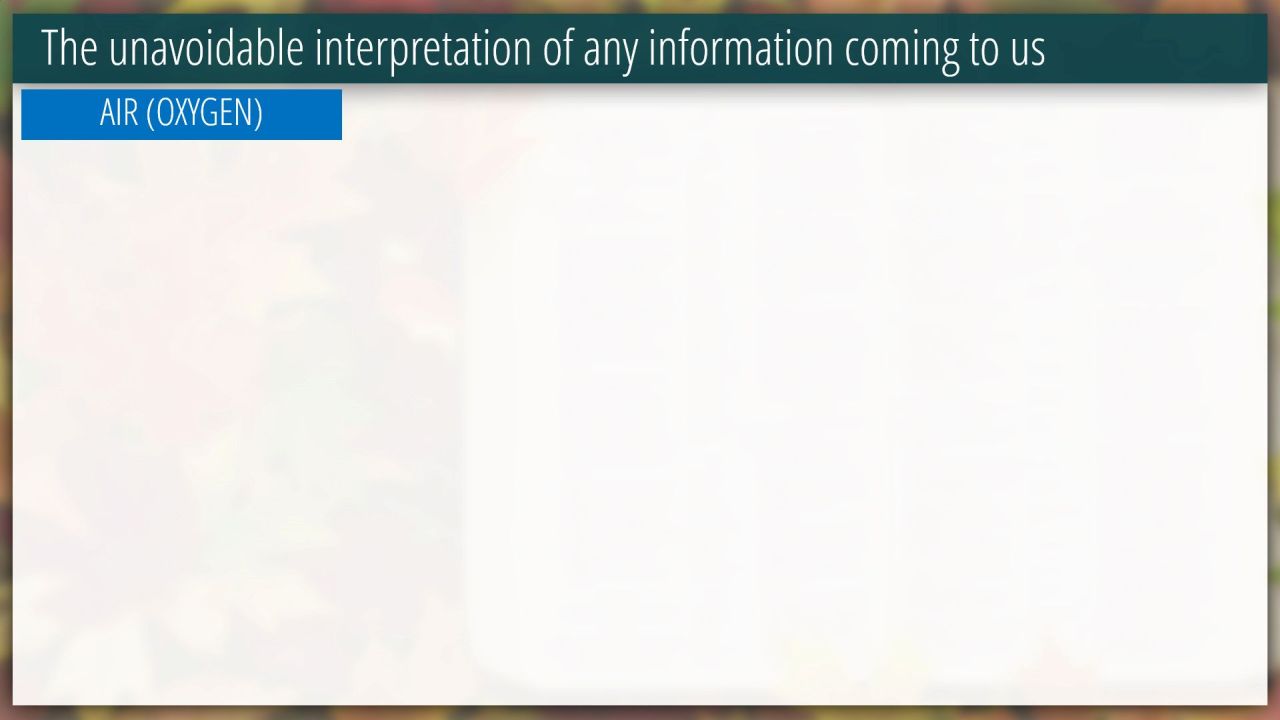 The unavoidable interpretation of any information coming to us

AIR (OXYGEN)